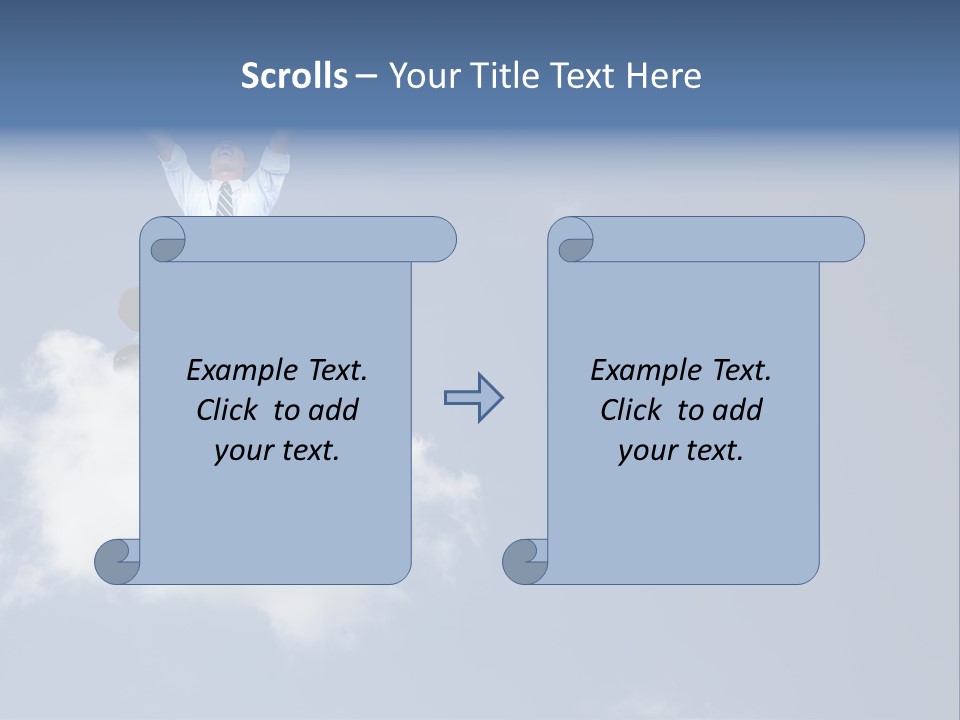 Scrolls – Your Title Text Here

Example Text. Click to add your text.

Example Text. Click to add your text.